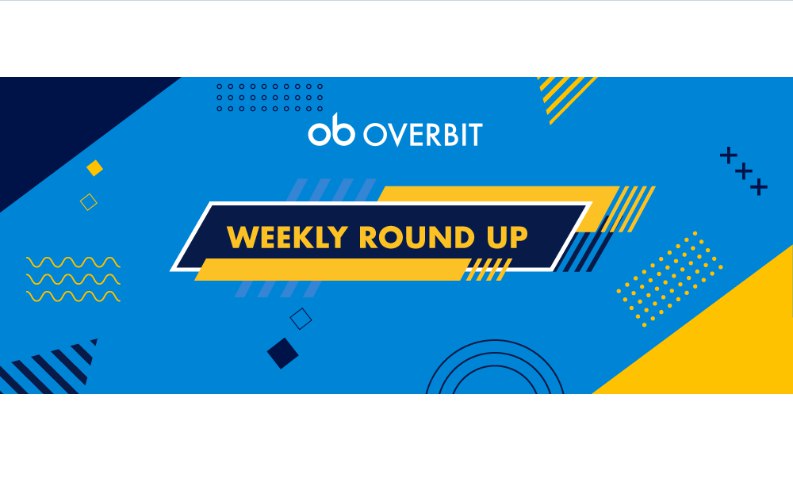 ob OVERBIT

WEEKLY ROUND UP